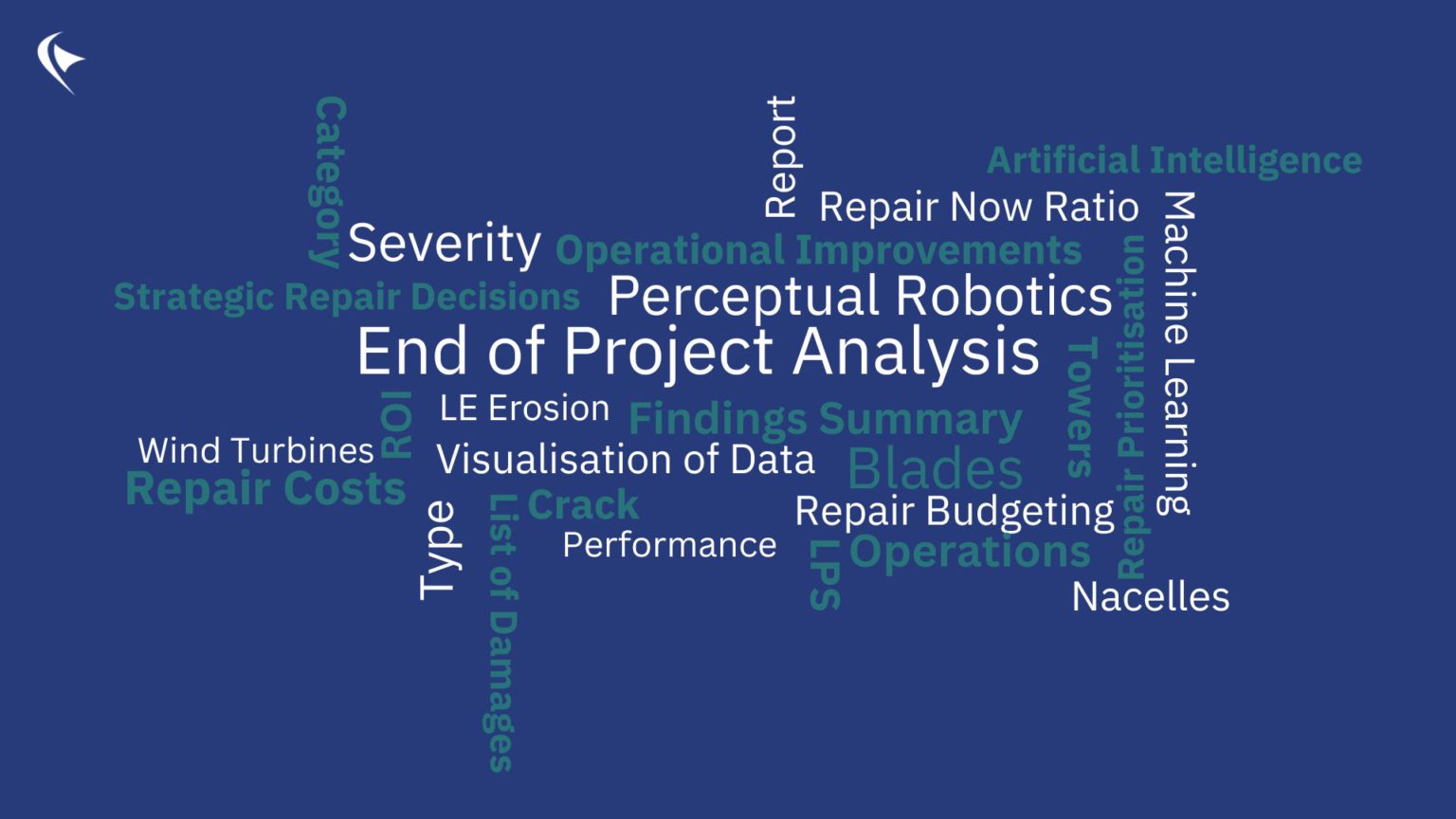 Category

Report

Artificial Intelligence

Repair Now Ratio

Machine Learning

Severity

Operational Improvements

Strategic Repair Decisions

Perceptual Robotics

End of Project Analysis

Repair Prioritisation

Towers

ROI

LE Erosion

Findings Summary

Wind Turbines

Visualisation of Data

Blades

Repair Costs

Type

List of Damages

Crack

Repair Budgeting

Performance

LPS

Operations

Nacelles